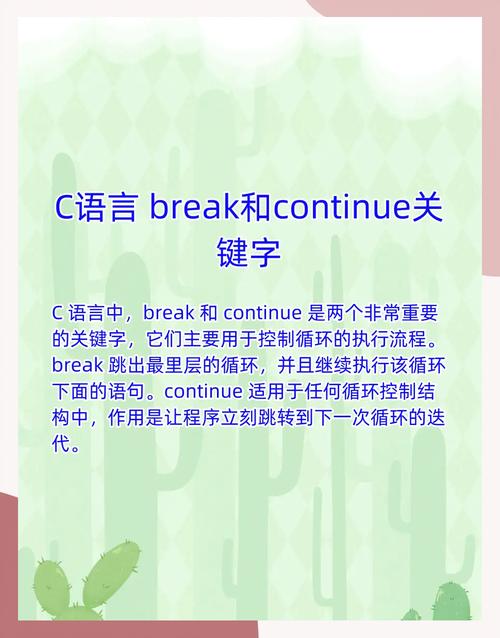 C语言 break和continue关键字

C 语言中，break 和 continue 是两个非常重要的关键字，它们主要用于控制循环的执行流程。break 跳出最里层的循环，并且继续执行该循环下面的语句。continue 适用于任何循环控制结构中，作用是让程序立刻跳转到下一次循环的迭代。